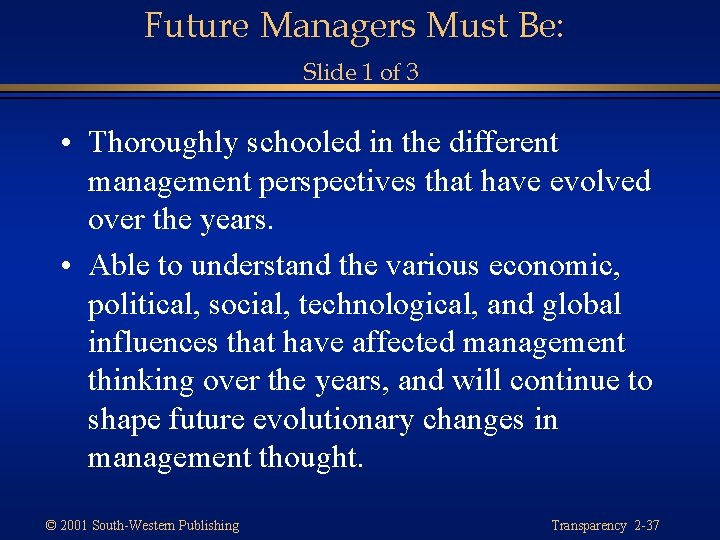 Future Managers Must Be:

Slide 1 of 3

• Thoroughly schooled in the different management perspectives that have evolved over the years.

• Able to understand the various economic, political, social, technological, and global influences that have affected management thinking over the years, and will continue to shape future evolutionary changes in management thought.

© 2001 South-Western Publishing

Transparency 2-37